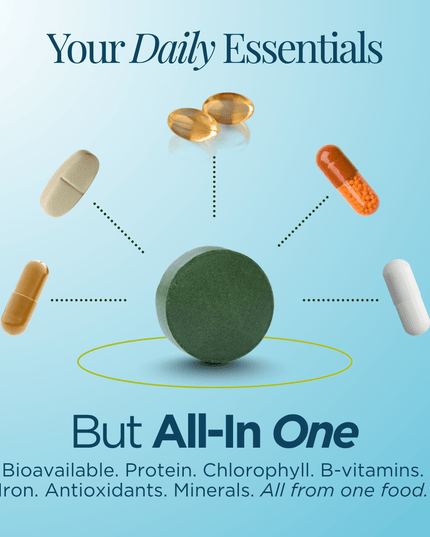 Your Daily Essentials

But All-In One

Bioavailable. Protein. Chlorophyll. B-vitamins. Iron. Antioxidants. Minerals. All from one food.